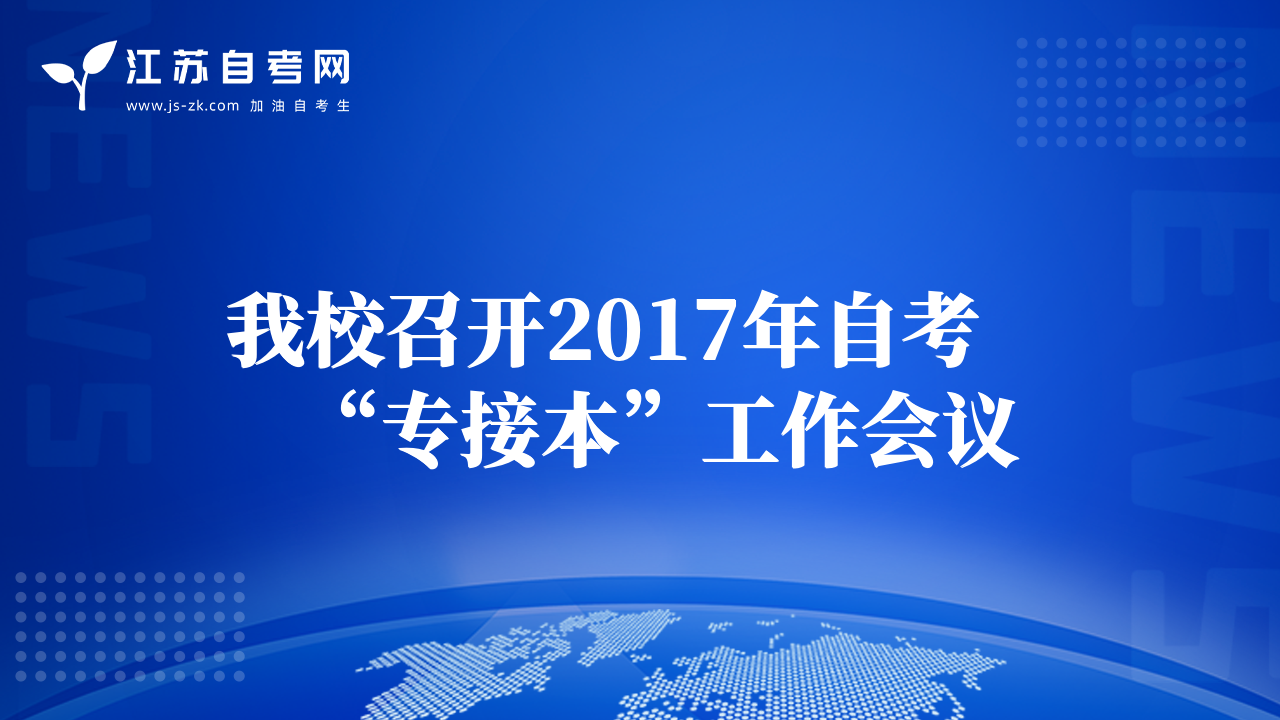 江苏自考网
www.js-zk.com 加油自考生

NEWS

NEWS

我校召开2017年自考“专接本”工作会议